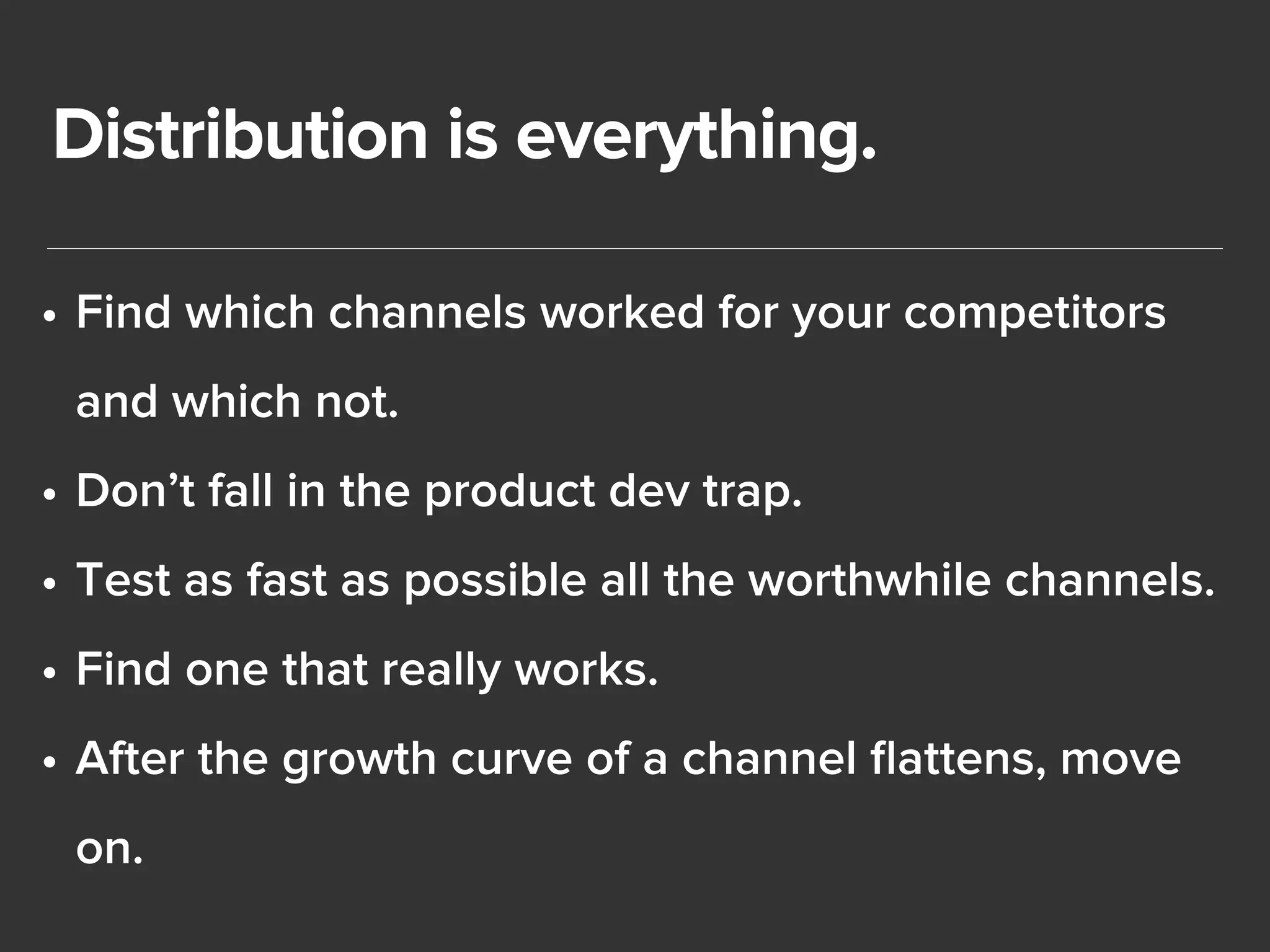 Distribution is everything.

• Find which channels worked for your competitors and which not.
• Don’t fall in the product dev trap.
• Test as fast as possible all the worthwhile channels.
• Find one that really works.
• After the growth curve of a channel flattens, move on.